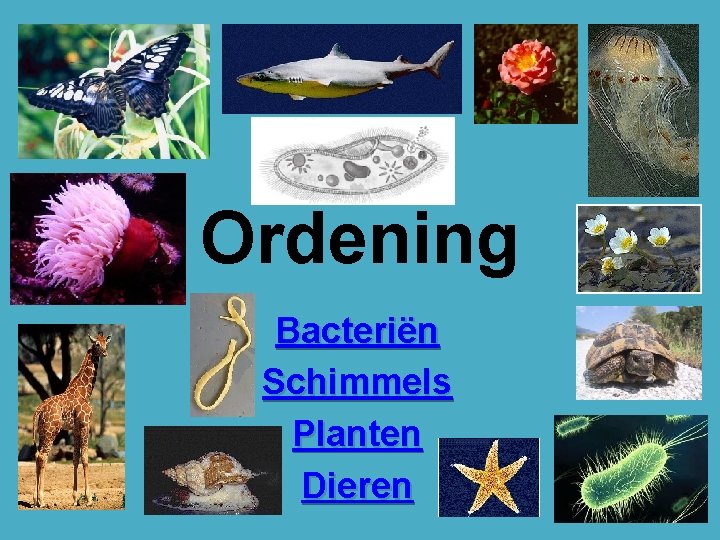 Ordening

Bacteriën

Schimmels

Planten

Dieren